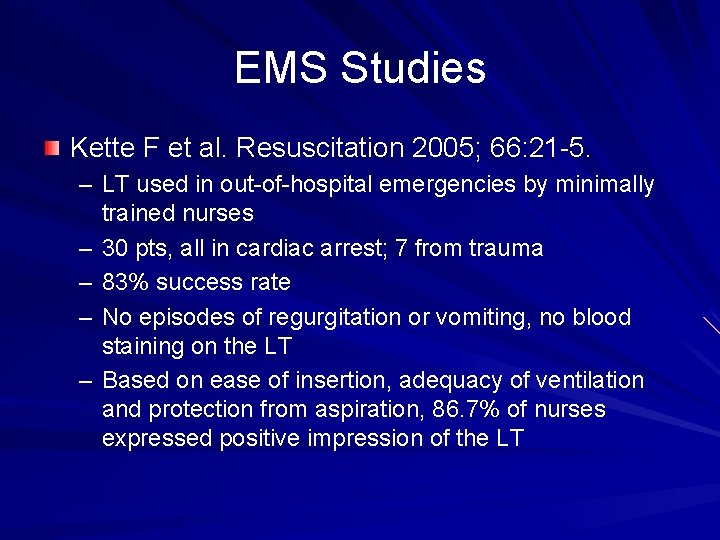 EMS Studies

Kette F et al. Resuscitation 2005; 66:21-5.

– LT used in out-of-hospital emergencies by minimally trained nurses

– 30 pts, all in cardiac arrest; 7 from trauma

– 83% success rate

– No episodes of regurgitation or vomiting, no blood staining on the LT

– Based on ease of insertion, adequacy of ventilation and protection from aspiration, 86.7% of nurses expressed positive impression of the LT